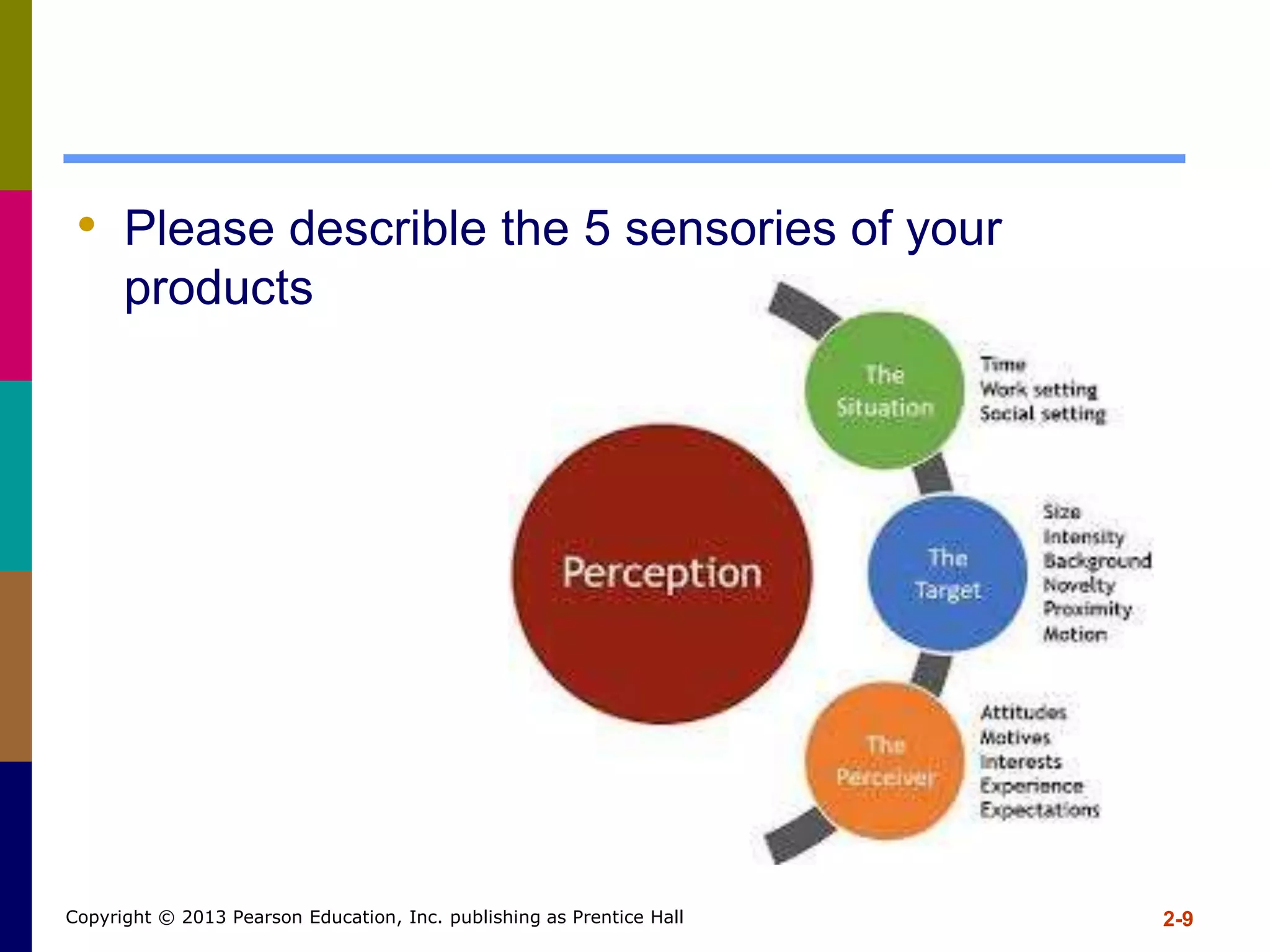 • Please describe the 5 sensories of your products

Perception

The Situation

Time
Work setting
Social setting

The Target

Size
Intensity
Background
Novelty
Proximity
Motion

The Perceiver

Attitudes
Motives
Interests
Experience
Expectations

Copyright © 2013 Pearson Education, Inc. publishing as Prentice Hall

2-9